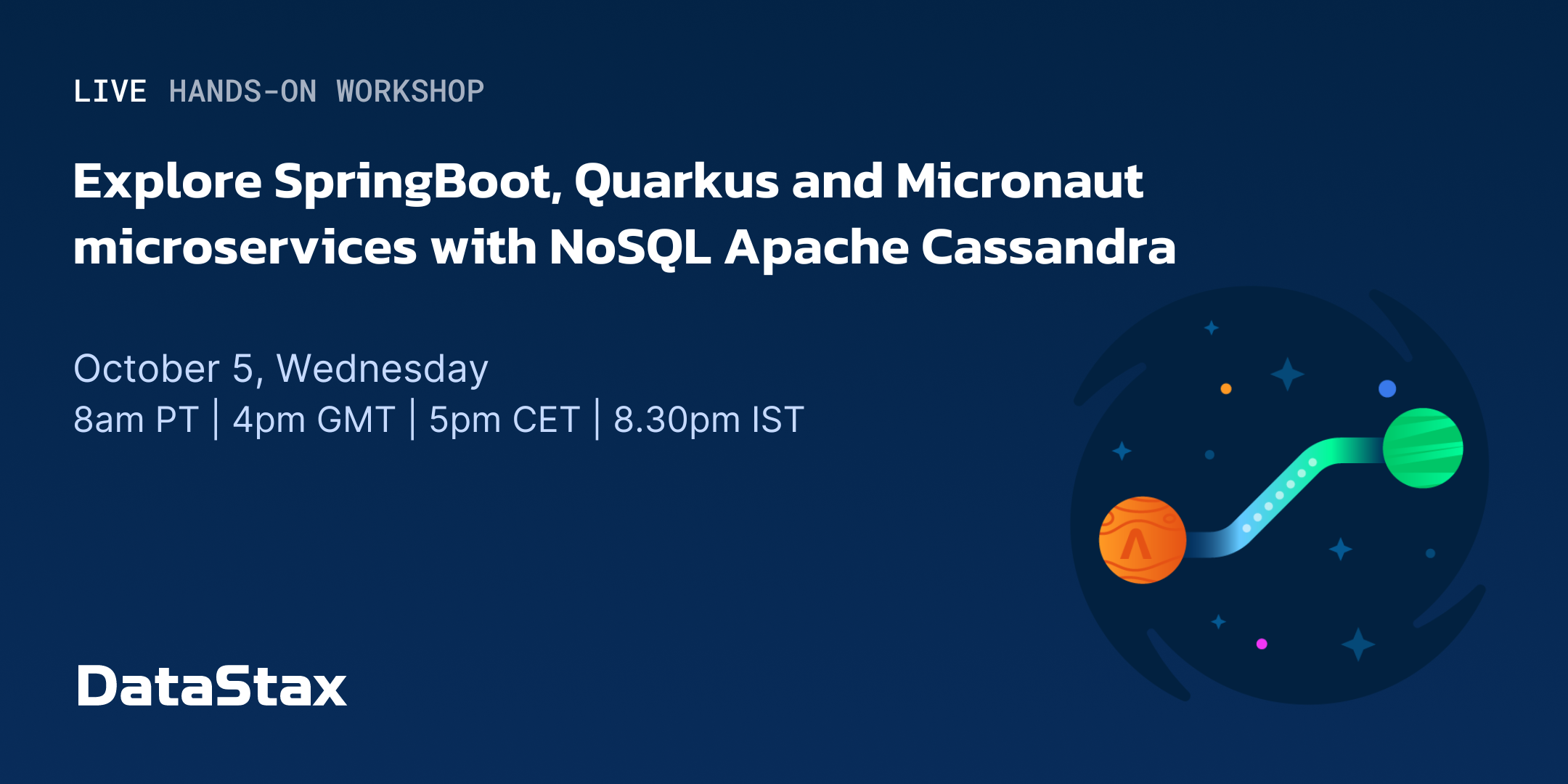 LIVE HANDS-ON WORKSHOP

Explore SpringBoot, Quarkus and Micronaut microservices with NoSQL Apache Cassandra

October 5, Wednesday
8am PT | 4pm GMT | 5pm CET | 8.30pm IST

DataStax